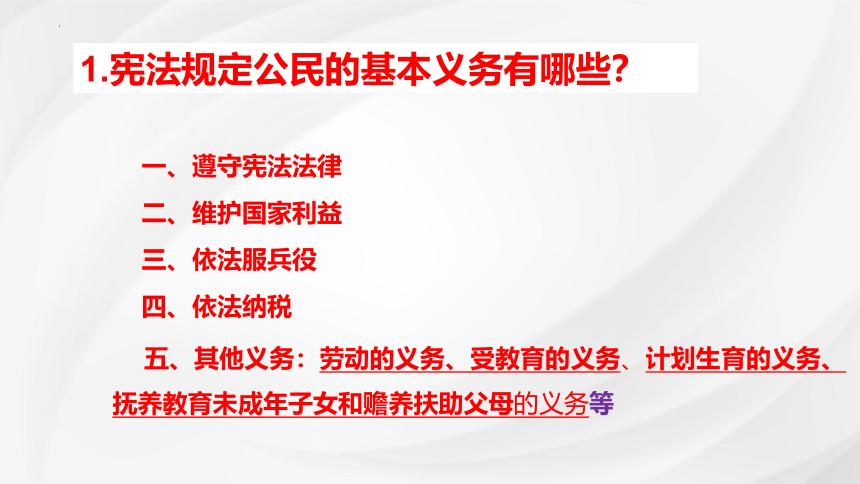 1.宪法规定公民的基本义务有哪些?

一、遵守宪法法律

二、维护国家利益

三、依法服兵役

四、依法纳税

五、其他义务：劳动的义务、受教育的义务、计划生育的义务、抚养教育未成年子女和赡养扶助父母的义务等